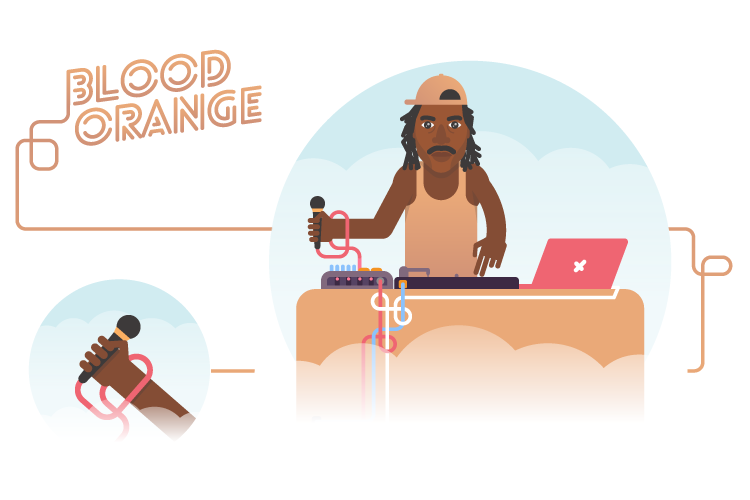 BLOOD
ORANGE